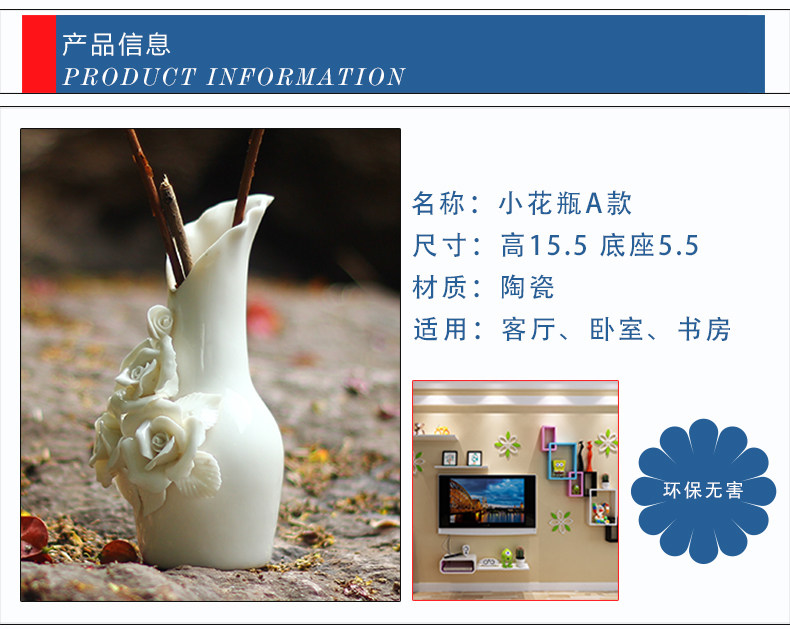 产品信息
PRODUCT INFORMATION

名称：小花瓶A款
尺寸：高15.5 底座5.5
材质：陶瓷
适用：客厅、卧室、书房

环保无害